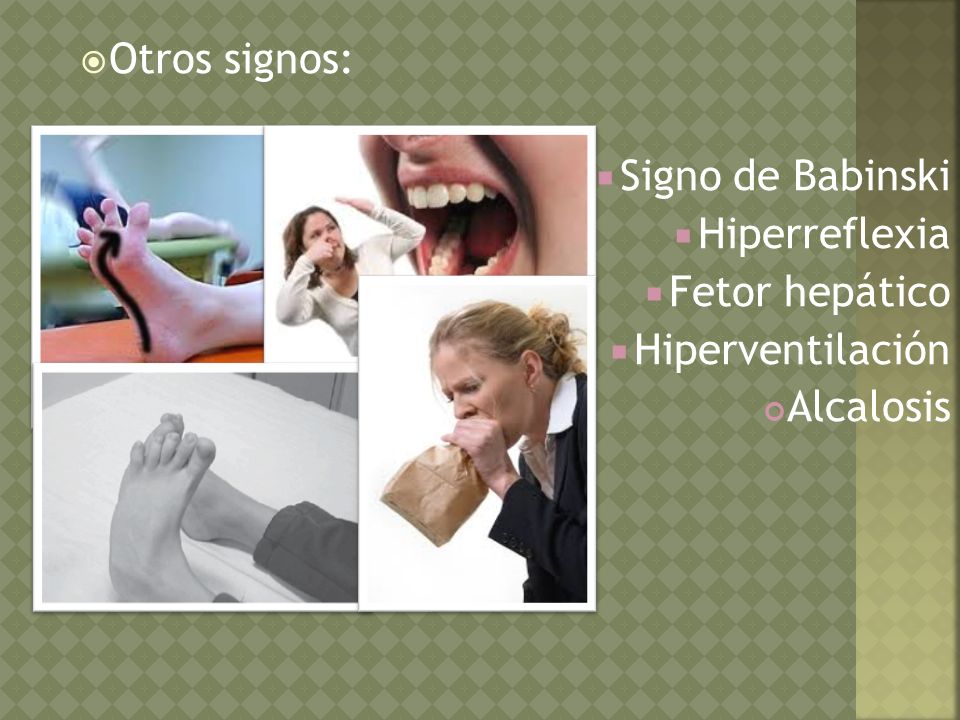 Otros signos:

Signo de Babinski
Hiperreflexia
Fetor hepático
Hiperventilación
Alcalosis